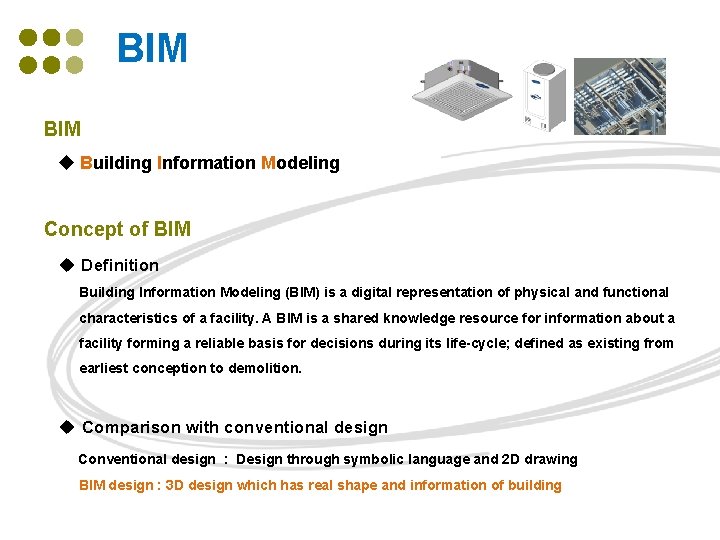 BIM

BIM

◆ Building Information Modeling

Concept of BIM

◆ Definition

Building Information Modeling (BIM) is a digital representation of physical and functional characteristics of a facility. A BIM is a shared knowledge resource for information about a facility forming a reliable basis for decisions during its life-cycle; defined as existing from earliest conception to demolition.

◆ Comparison with conventional design

Conventional design : Design through symbolic language and 2D drawing

BIM design : 3D design which has real shape and information of building